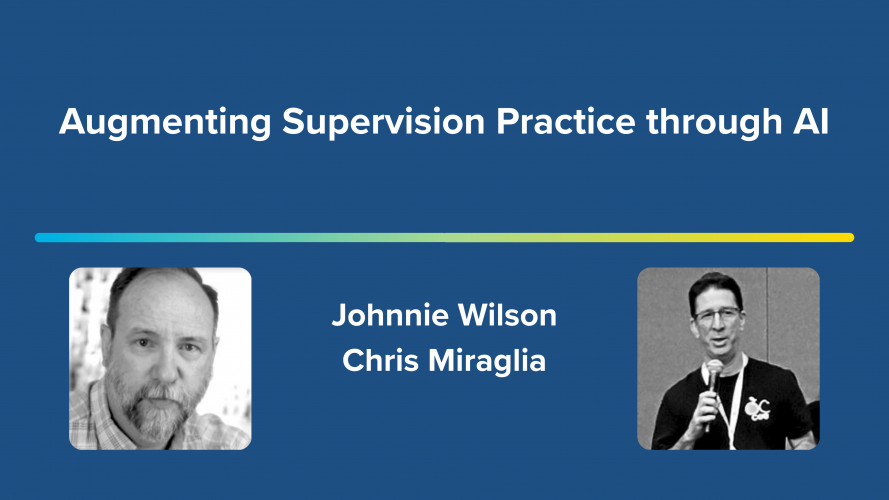 Augmenting Supervision Practice through AI

Johnnie Wilson
Chris Miraglia